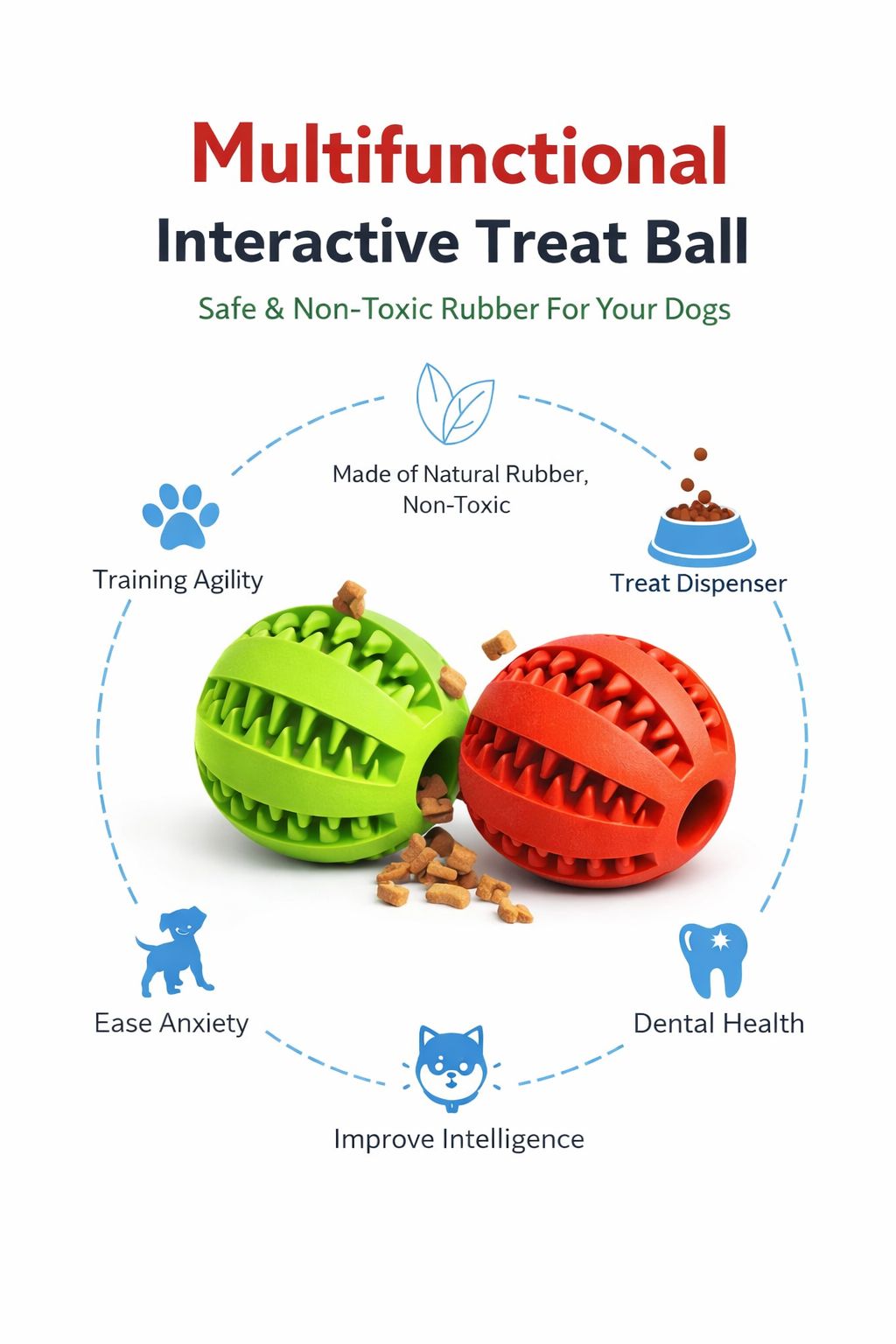 Multifunctional
Interactive Treat Ball

Safe & Non-Toxic Rubber For Your Dogs

Made of Natural Rubber, Non-Toxic

Training Agility

Treat Dispenser

Ease Anxiety

Dental Health

Improve Intelligence